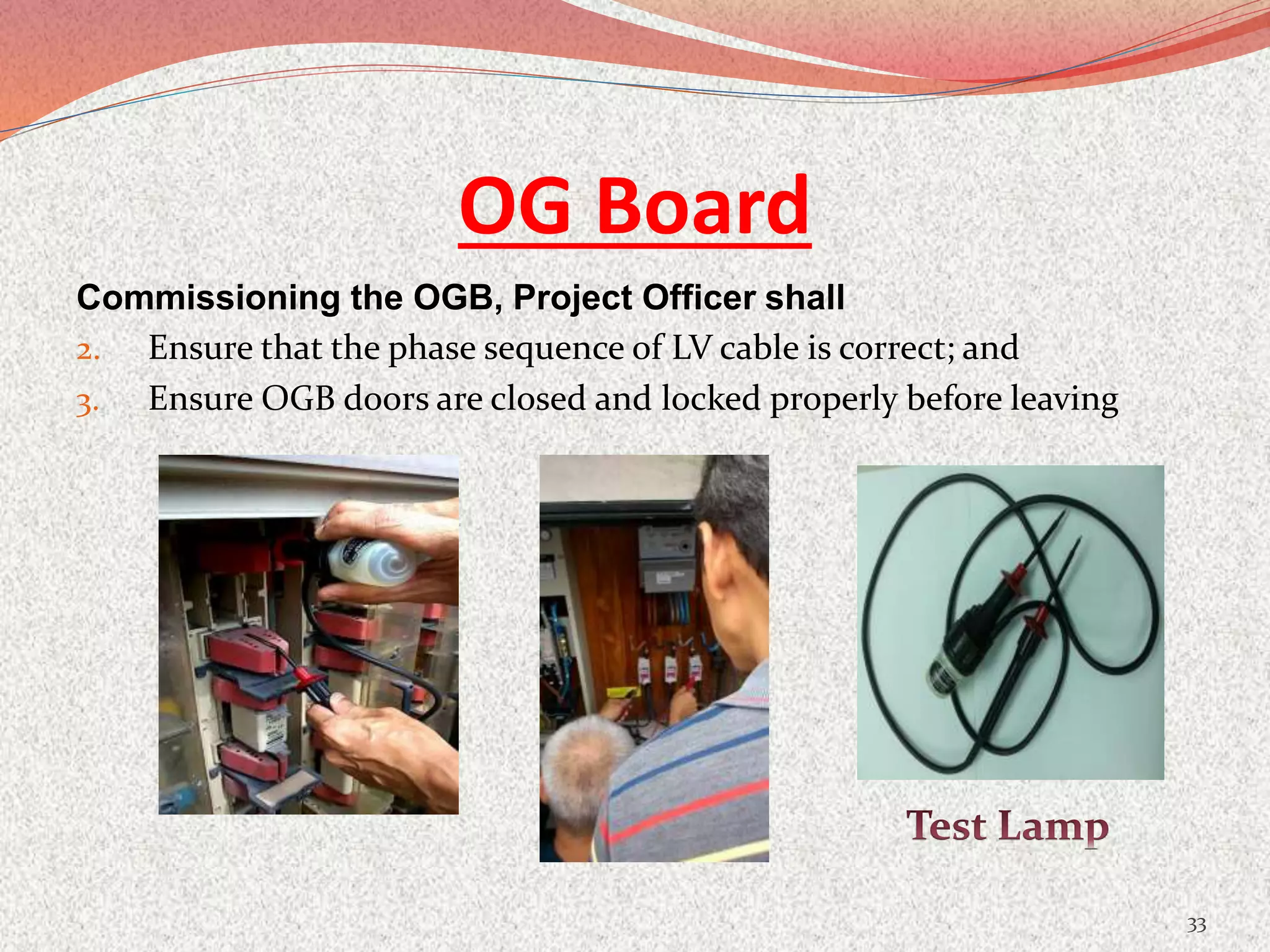 OG Board

Commissioning the OGB, Project Officer shall

2. Ensure that the phase sequence of LV cable is correct; and

3. Ensure OGB doors are closed and locked properly before leaving

Test Lamp

33